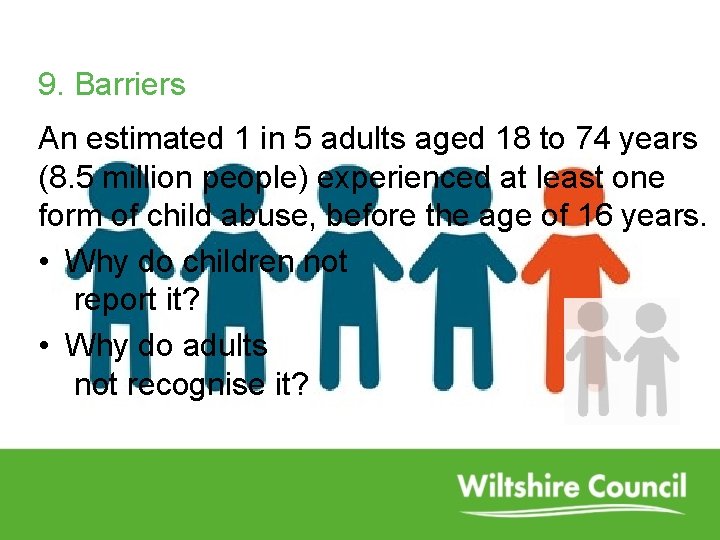 9. Barriers

An estimated 1 in 5 adults aged 18 to 74 years (8.5 million people) experienced at least one form of child abuse, before the age of 16 years.

• Why do children not report it?
• Why do adults not recognise it?

Wiltshire Council